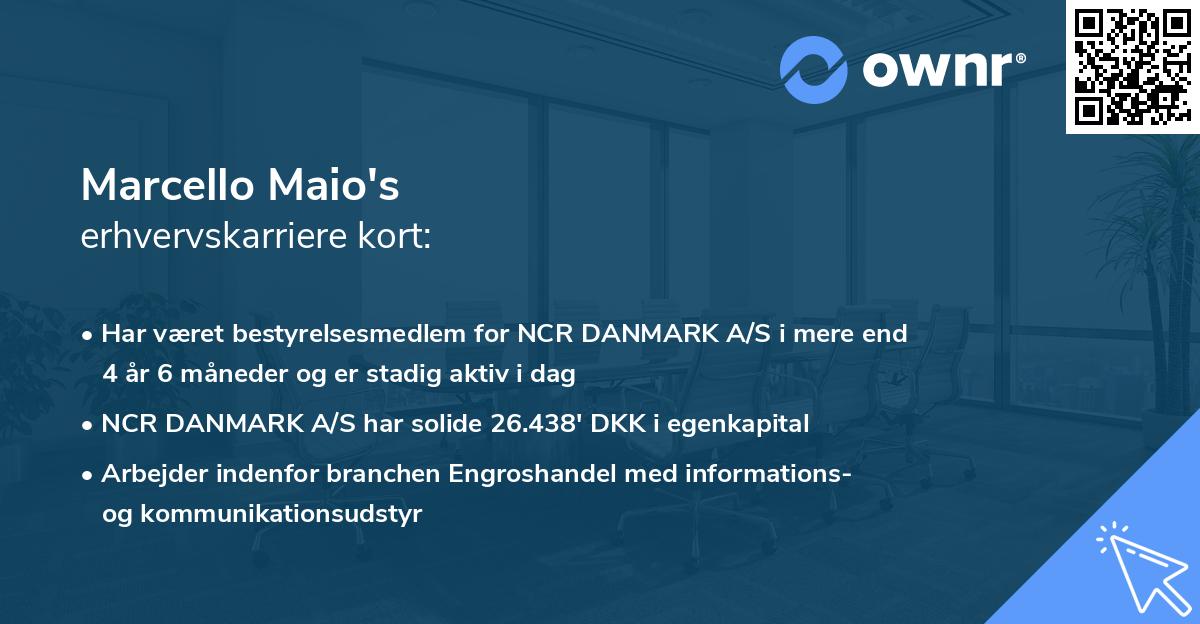 ownr®

Marcello Maio's
erhvervskarriere kort:

• Har været bestyrelsesmedlem for NCR DANMARK A/S i mere end 4 år 6 måneder og er stadig aktiv i dag
• NCR DANMARK A/S har solide 26.438' DKK i egenkapital
• Arbejder indenfor branchen Engroshandel med informations- og kommunikationsudstyr